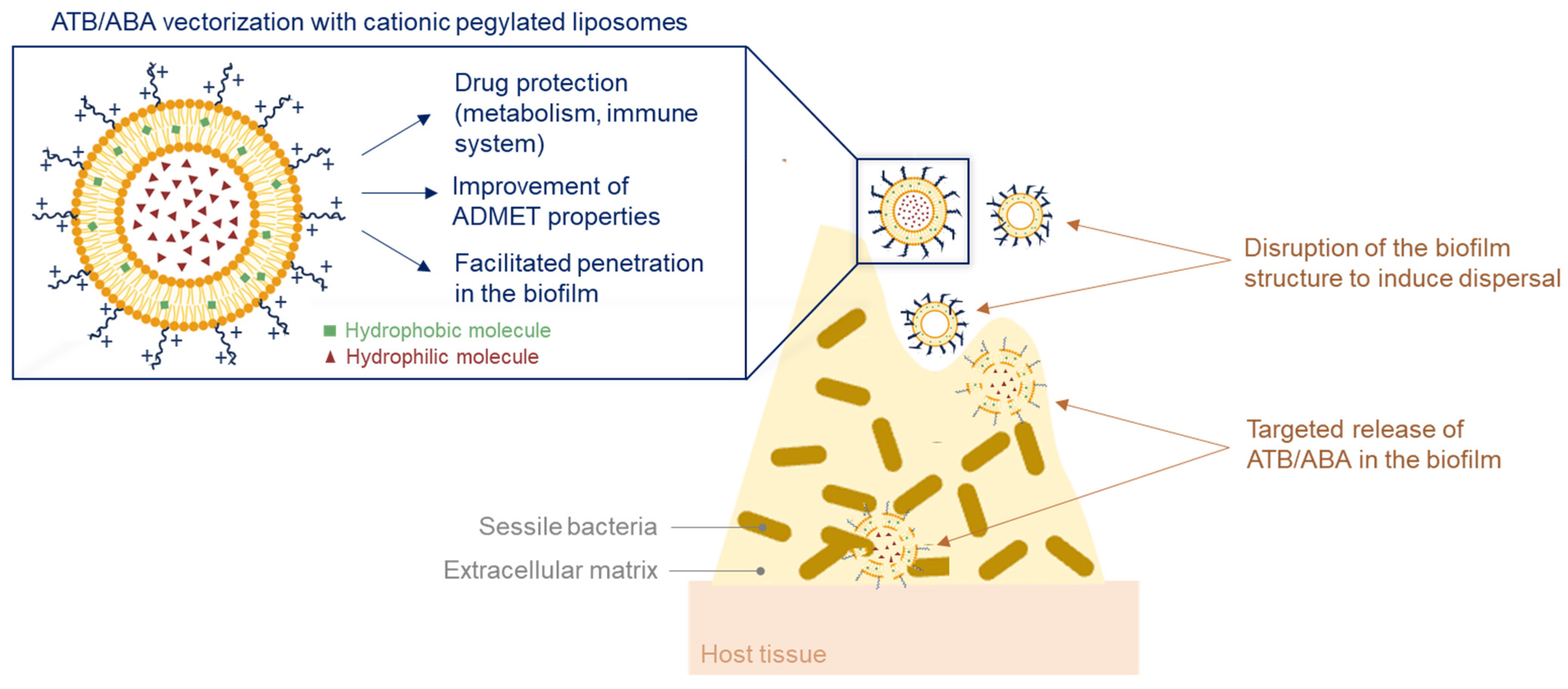 ATB/ABA vectorization with cationic pegylated liposomes

Drug protection (metabolism, immune system)

Improvement of ADMET properties

Facilitated penetration in the biofilm

Hydrophobic molecule

Hydrophilic molecule

Disruption of the biofilm structure to induce dispersal

Targeted release of ATB/ABA in the biofilm

Sessile bacteria

Extracellular matrix

Host tissue